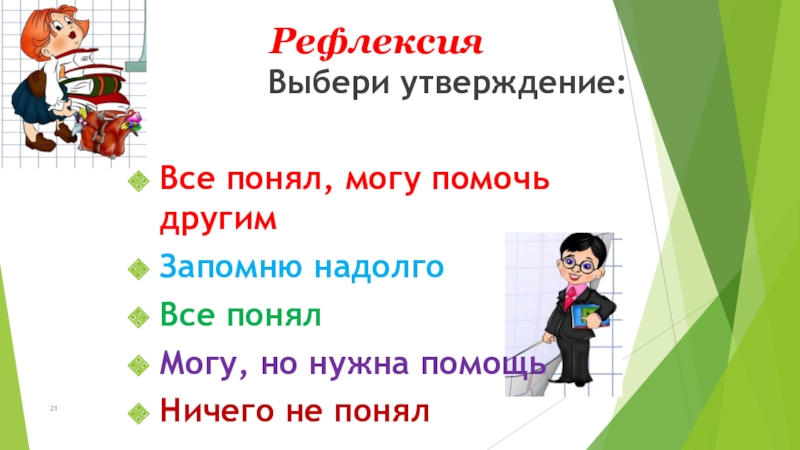 Рефлексия
Выбери утверждение:

Все понял, могу помочь другим

Запомню надолго

Все понял

Могу, но нужна помощь

Ничего не понял

21